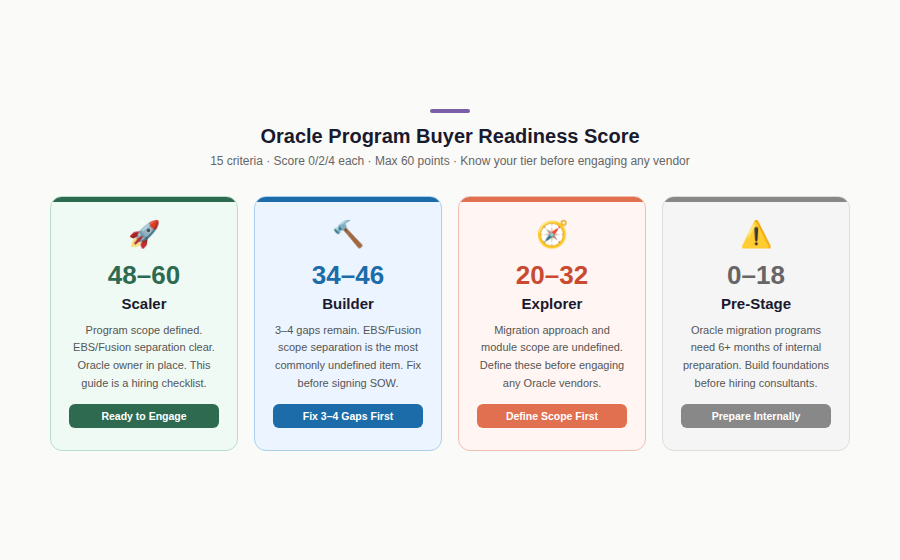 Oracle Program Buyer Readiness Score

15 criteria · Score 0/2/4 each · Max 60 points · Know your tier before engaging any vendor

48–60

Scaler

Program scope defined. EBS/Fusion separation clear. Oracle owner in place. This guide is a hiring checklist.

Ready to Engage

34–46

Builder

3–4 gaps remain. EBS/Fusion scope separation is the most commonly undefined item. Fix before signing SOW.

Fix 3–4 Gaps First

20–32

Explorer

Migration approach and module scope are undefined. Define these before engaging any Oracle vendors.

Define Scope First

0–18

Pre-Stage

Oracle migration programs need 6+ months of internal preparation. Build foundations before hiring consultants.

Prepare Internally